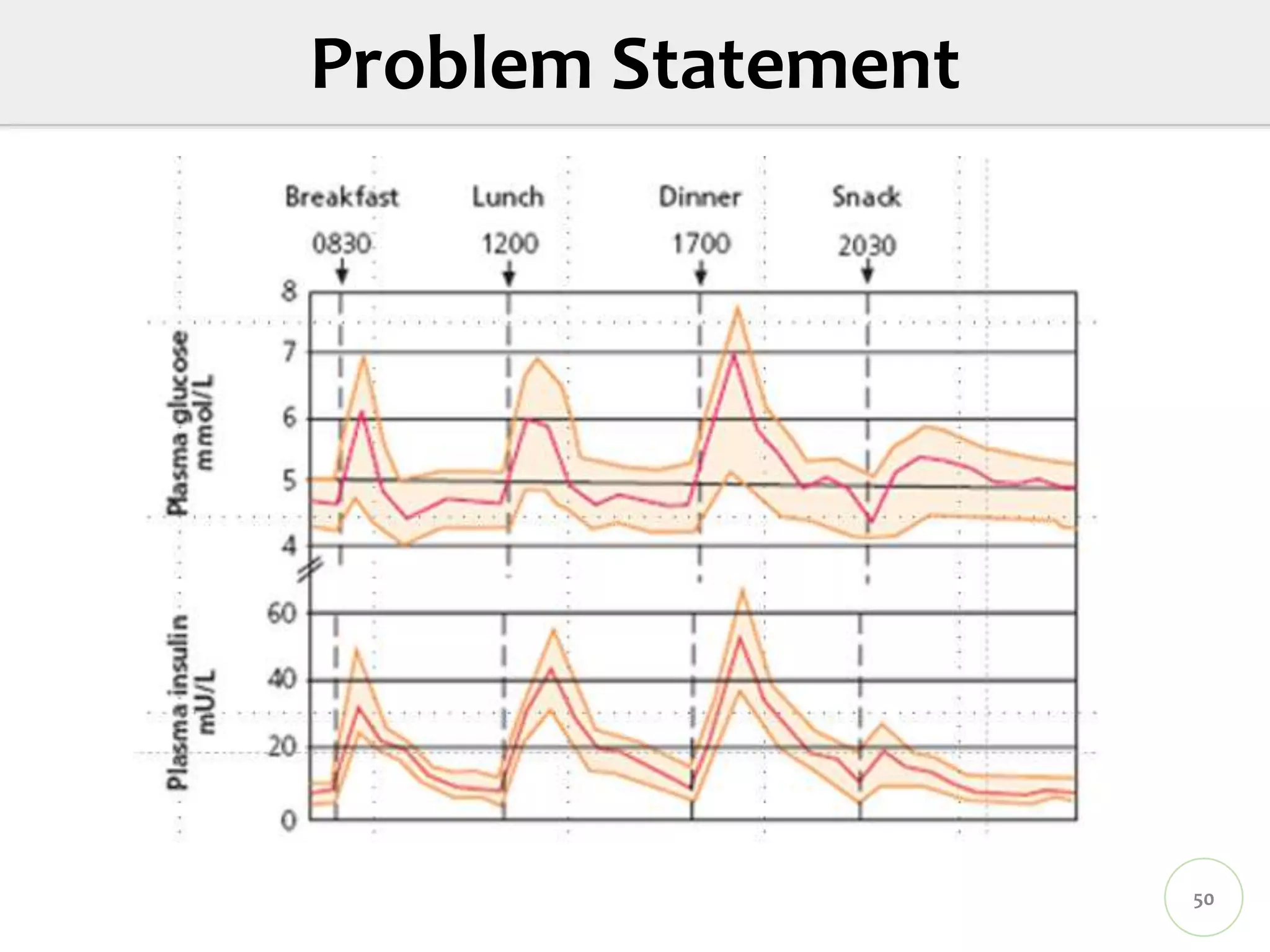 Problem Statement

Breakfast
0830

Lunch
1200

Dinner
1700

Snack
2030

Plasma glucose mmol/L

8
7
6
5
4

Plasma insulin mU/L

60
40
20
0

50